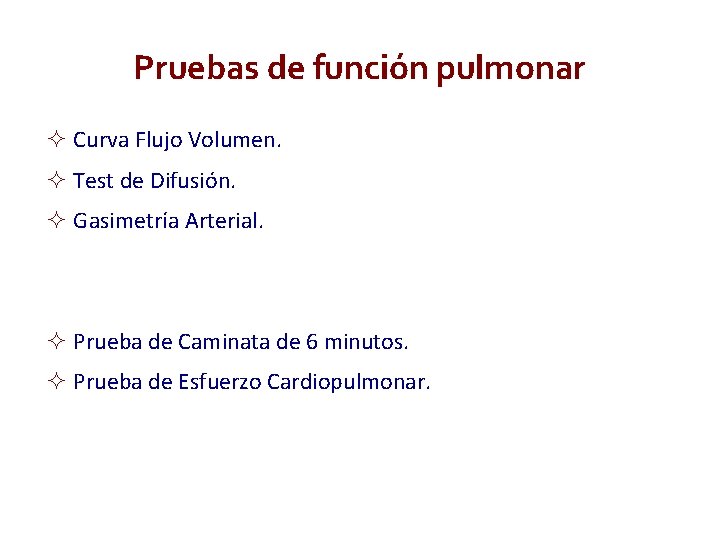 Pruebas de función pulmonar

✧ Curva Flujo Volumen.
✧ Test de Difusión.
✧ Gasimetría Arterial.

✧ Prueba de Caminata de 6 minutos.
✧ Prueba de Esfuerzo Cardiopulmonar.